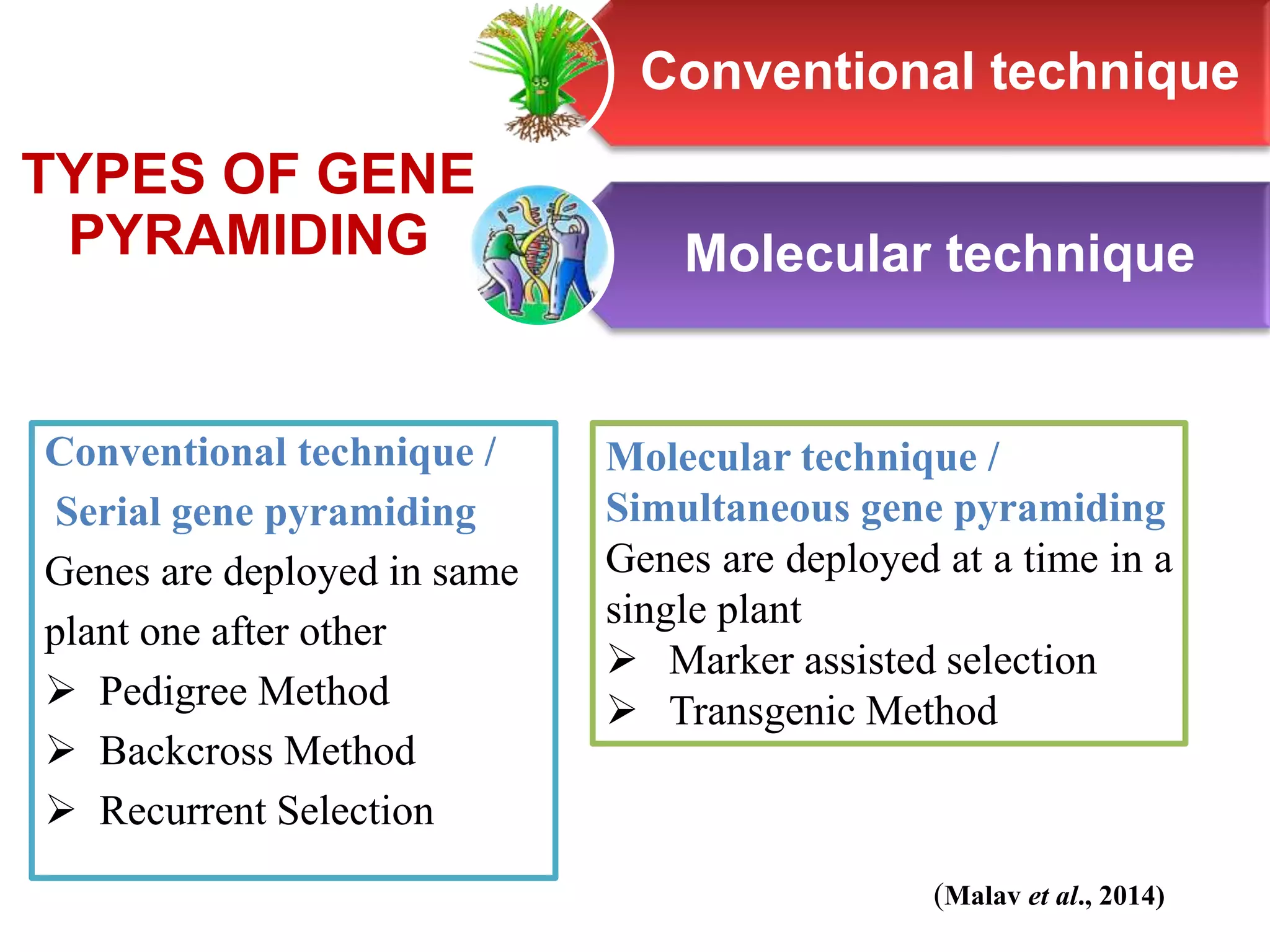 TYPES OF GENE PYRAMIDING

Conventional technique

Molecular technique

Conventional technique /
Serial gene pyramiding
Genes are deployed in same plant one after other
➢ Pedigree Method
➢ Backcross Method
➢ Recurrent Selection

Molecular technique /
Simultaneous gene pyramiding
Genes are deployed at a time in a single plant
➢ Marker assisted selection
➢ Transgenic Method

(Malav et al., 2014)